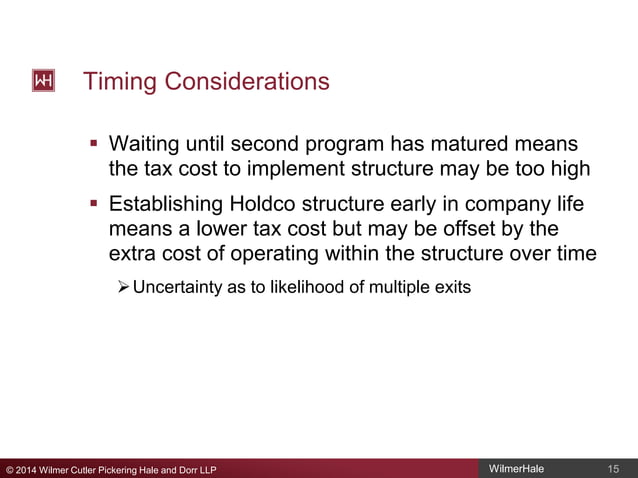 WH

Timing Considerations

▪ Waiting until second program has matured means the tax cost to implement structure may be too high

▪ Establishing Holdco structure early in company life means a lower tax cost but may be offset by the extra cost of operating within the structure over time

➢ Uncertainty as to likelihood of multiple exits

© 2014 Wilmer Cutler Pickering Hale and Dorr LLP

WilmerHale

15